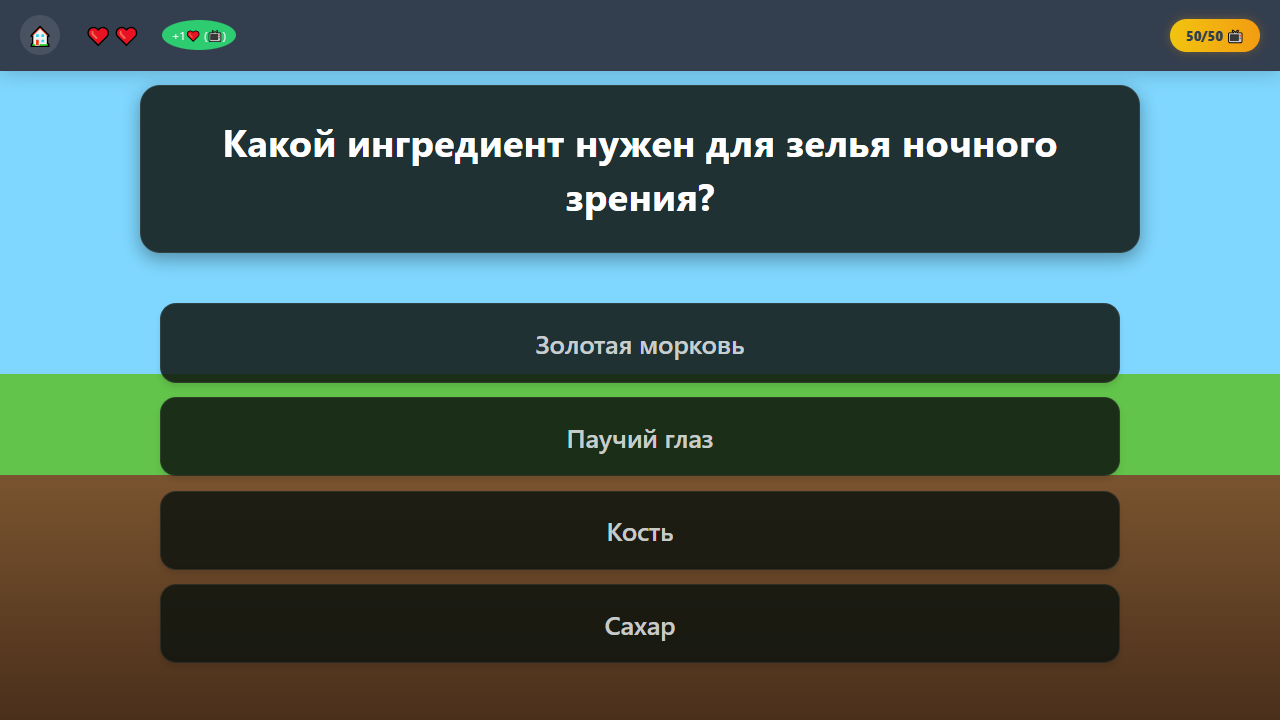 +1 ( )

50/50

Какой ингредиент нужен для зелья ночного зрения?

Золотая морковь

Паучий глаз

Кость

Сахар